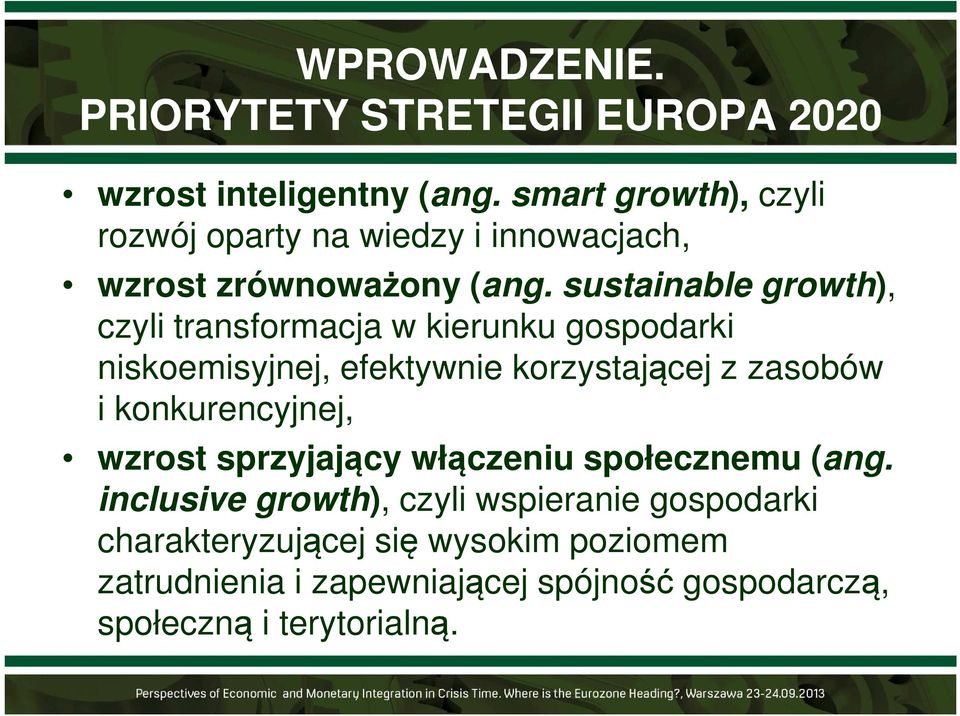 WPROWADZENIE.
PRIORYTETY STRETEGII EUROPA 2020

• wzrost inteligentny (ang. smart growth), czyli rozwój oparty na wiedzy i innowacjach,
• wzrost zrównoważony (ang. sustainable growth), czyli transformacja w kierunku gospodarki niskoemisyjnej, efektywnie korzystającej z zasobów i konkurencyjnej,
• wzrost sprzyjający włączeniu społecznemu (ang. inclusive growth), czyli wspieranie gospodarki charakteryzującej się wysokim poziomem zatrudnienia i zapewniającej spójność gospodarczą, społeczną i terytorialną.

Perspectives of Economic and Monetary Integration in Crisis Time. Where is the Eurozone Heading?, Warszawa 23-24.09.2013